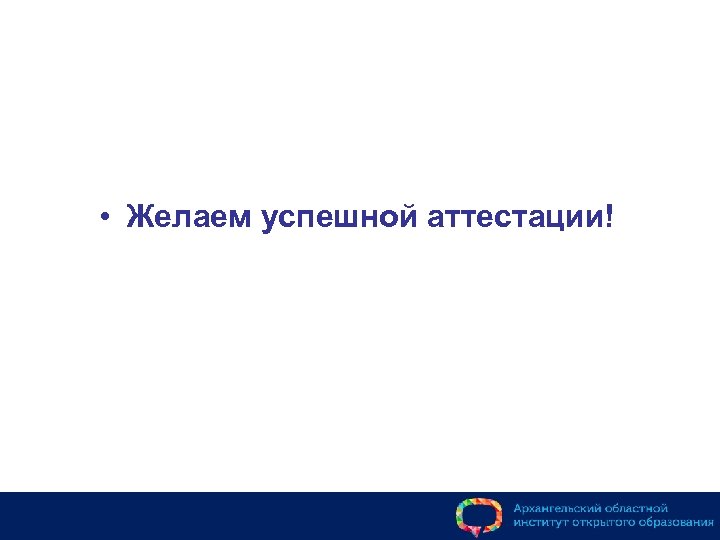 • Желаем успешной аттестации!

Архангельский областной институт открытого образования